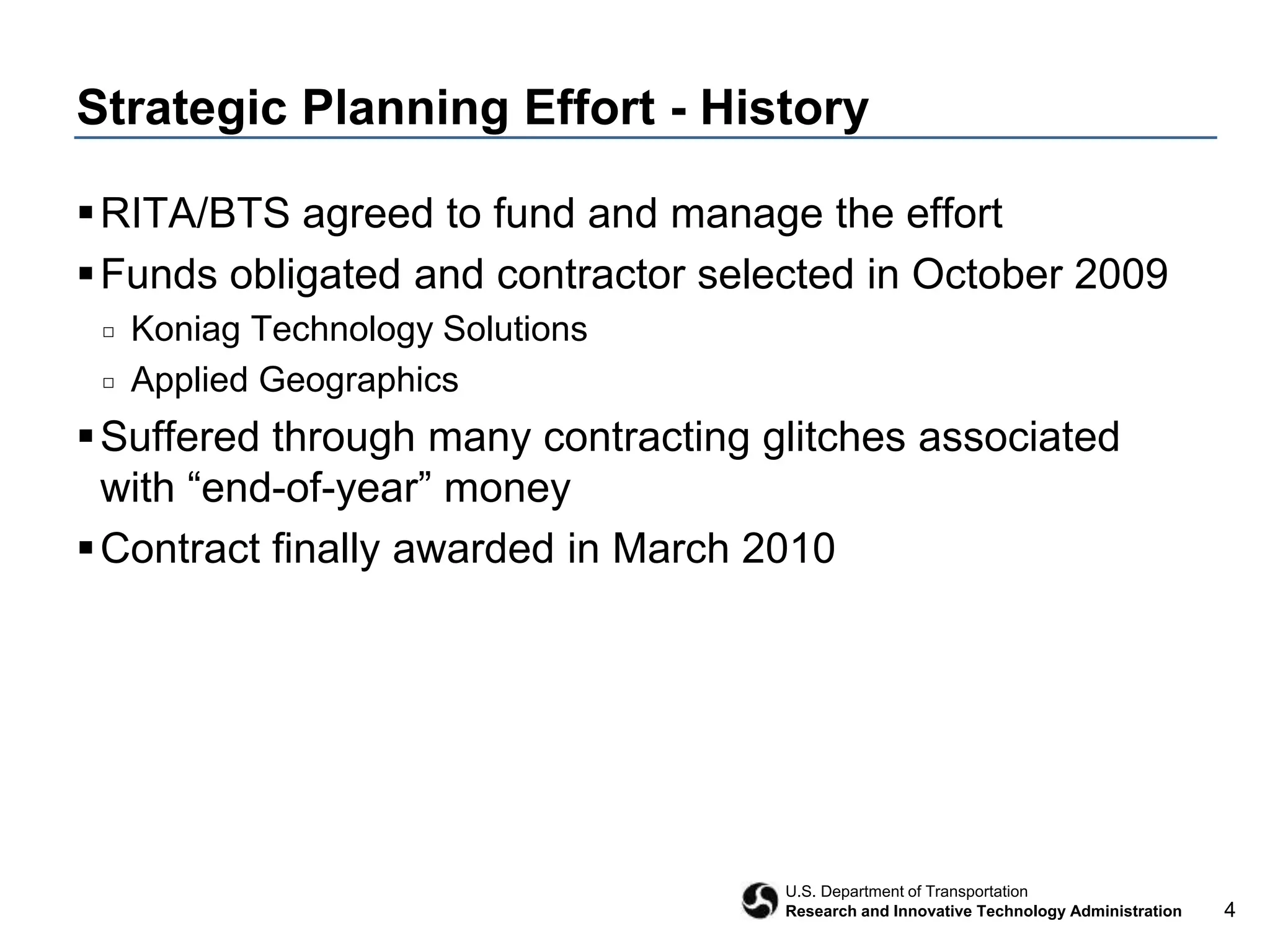 Strategic Planning Effort - History

▪ RITA/BTS agreed to fund and manage the effort

▪ Funds obligated and contractor selected in October 2009

▫ Koniag Technology Solutions

▫ Applied Geographics

▪ Suffered through many contracting glitches associated with “end-of-year” money

▪ Contract finally awarded in March 2010

U.S. Department of Transportation
Research and Innovative Technology Administration

4